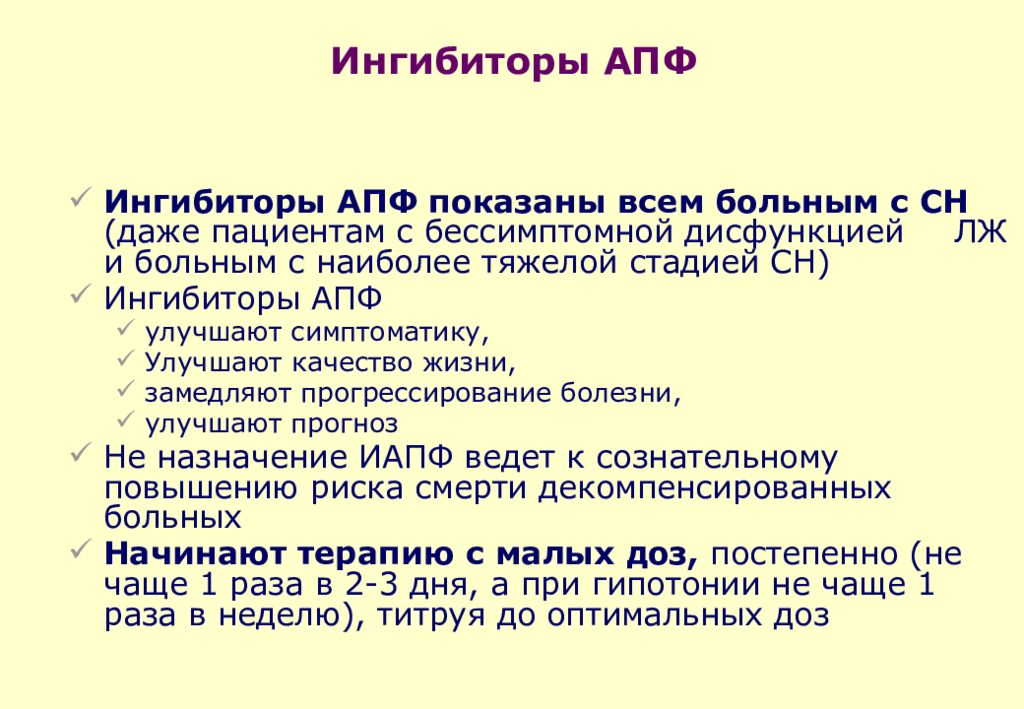 Ингибиторы АПФ

✓ Ингибиторы АПФ показаны всем больным с СН (даже пациентам с бессимптомной дисфункцией ЛЖ и больным с наиболее тяжелой стадией СН)
✓ Ингибиторы АПФ
✓ улучшают симптоматику,
✓ Улучшают качество жизни,
✓ замедляют прогрессирование болезни,
✓ улучшают прогноз
✓ Не назначение ИАПФ ведет к сознательному повышению риска смерти декомпенсированных больных
✓ Начинают терапию с малых доз, постепенно (не чаще 1 раза в 2-3 дня, а при гипотонии не чаще 1 раза в неделю), титруя до оптимальных доз